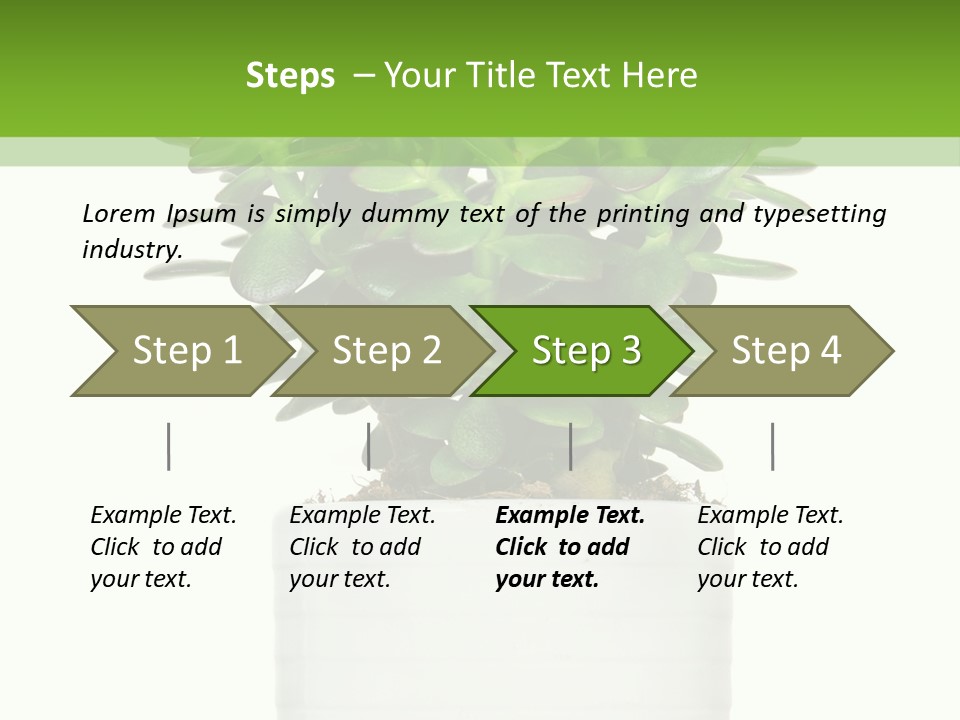 Steps – Your Title Text Here

Lorem Ipsum is simply dummy text of the printing and typesetting industry.

Step 1

Step 2

Step 3

Step 4

Example Text. Click to add your text.

Example Text. Click to add your text.

Example Text. Click to add your text.

Example Text. Click to add your text.